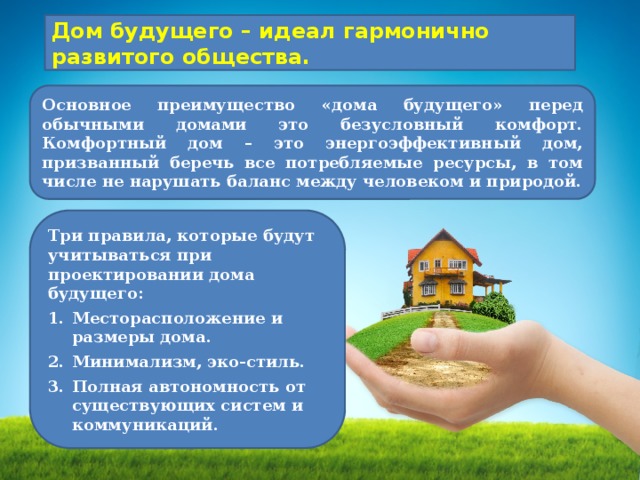 Дом будущего – идеал гармонично развитого общества.

Основное преимущество «дома будущего» перед обычными домами это безусловный комфорт. Комфортный дом – это энергоэффективный дом, призванный беречь все потребляемые ресурсы, в том числе не нарушать баланс между человеком и природой.

Три правила, которые будут учитываться при проектировании дома будущего:

1. Месторасположение и размеры дома.
2. Минимализм, эко-стиль.
3. Полная автономность от существующих систем и коммуникаций.